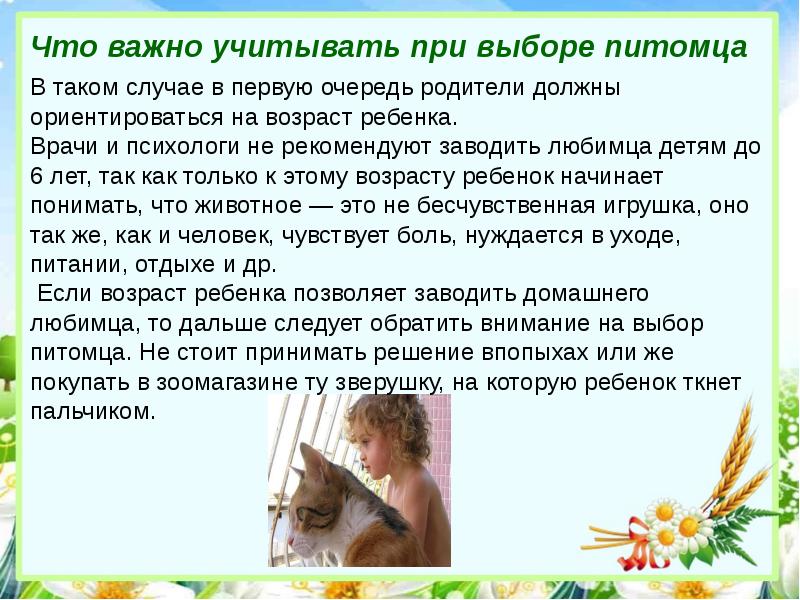 Что важно учитывать при выборе питомца

В таком случае в первую очередь родители должны ориентироваться на возраст ребенка.
Врачи и психологи не рекомендуют заводить любимца детям до 6 лет, так как только к этому возрасту ребенок начинает понимать, что животное — это не бесчувственная игрушка, оно так же, как и человек, чувствует боль, нуждается в уходе, питании, отдыхе и др.
Если возраст ребенка позволяет заводить домашнего любимца, то дальше следует обратить внимание на выбор питомца. Не стоит принимать решение впопыхах или же покупать в зоомагазине ту зверушку, на которую ребенок ткнет пальчиком.